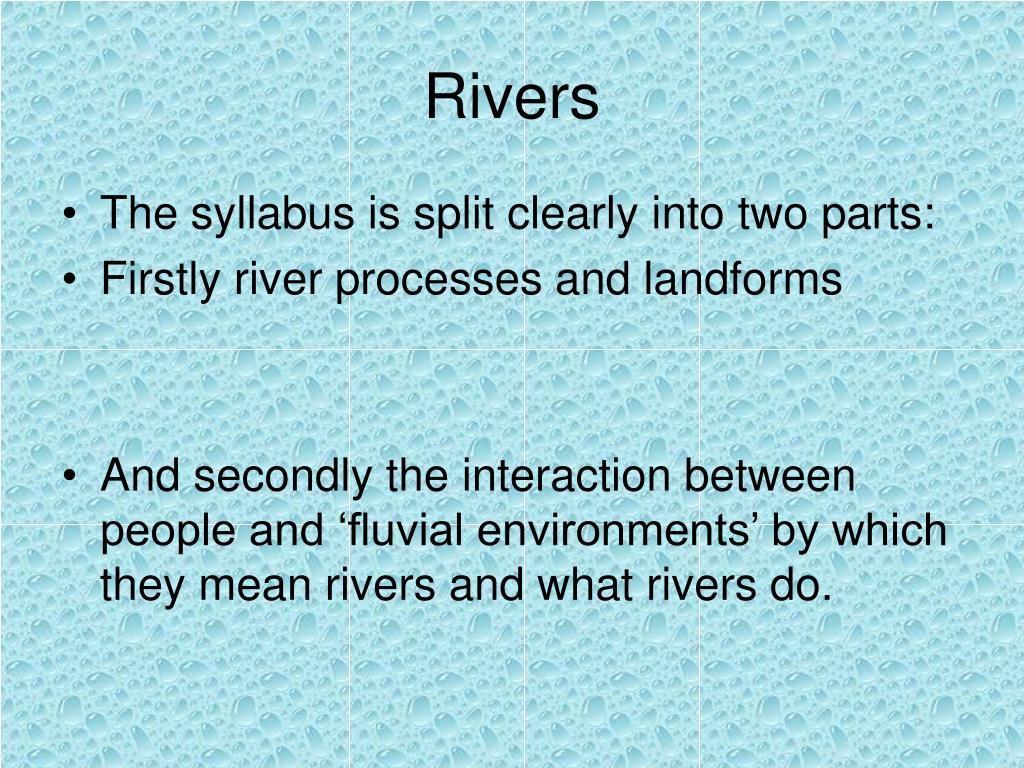 Rivers

• The syllabus is split clearly into two parts:
• Firstly river processes and landforms

• And secondly the interaction between people and ‘fluvial environments’ by which they mean rivers and what rivers do.